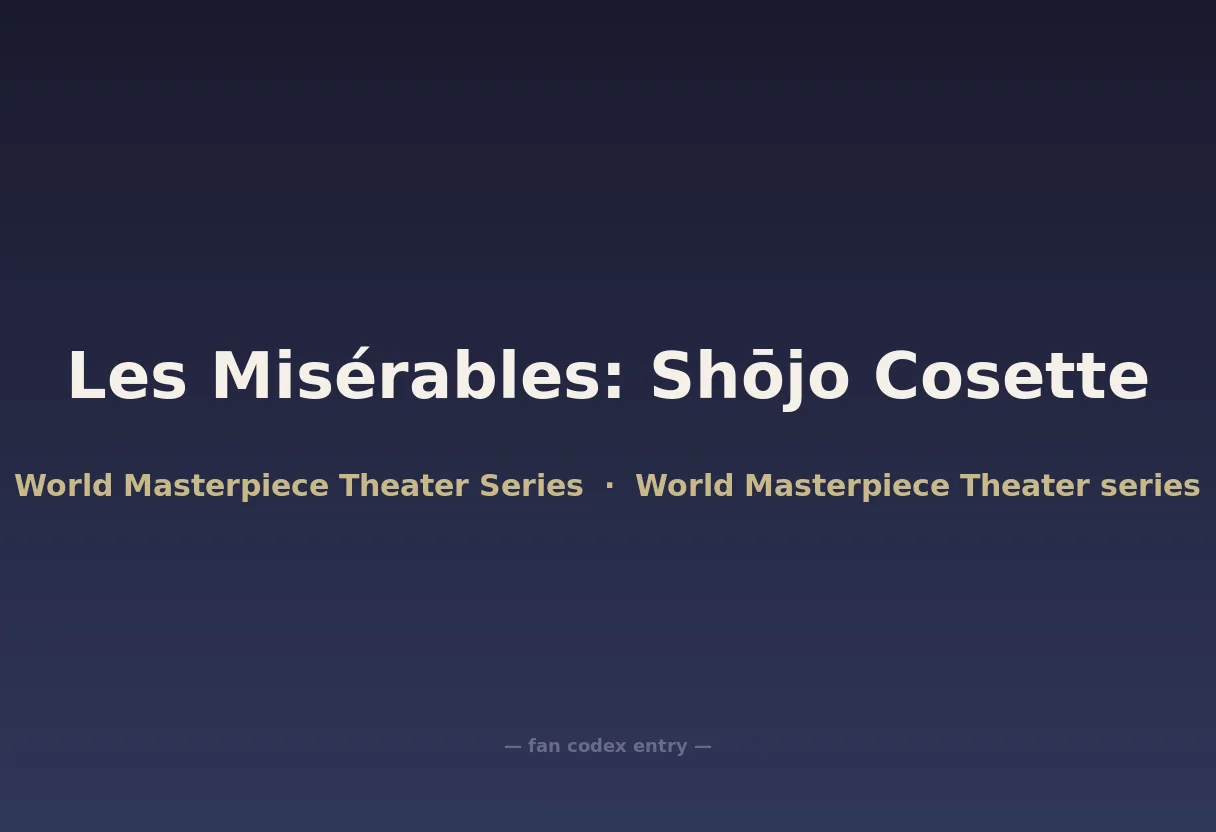 Les Misérables: Shōjo Cosette

World Masterpiece Theater Series · World Masterpiece Theater series

— fan codex entry —